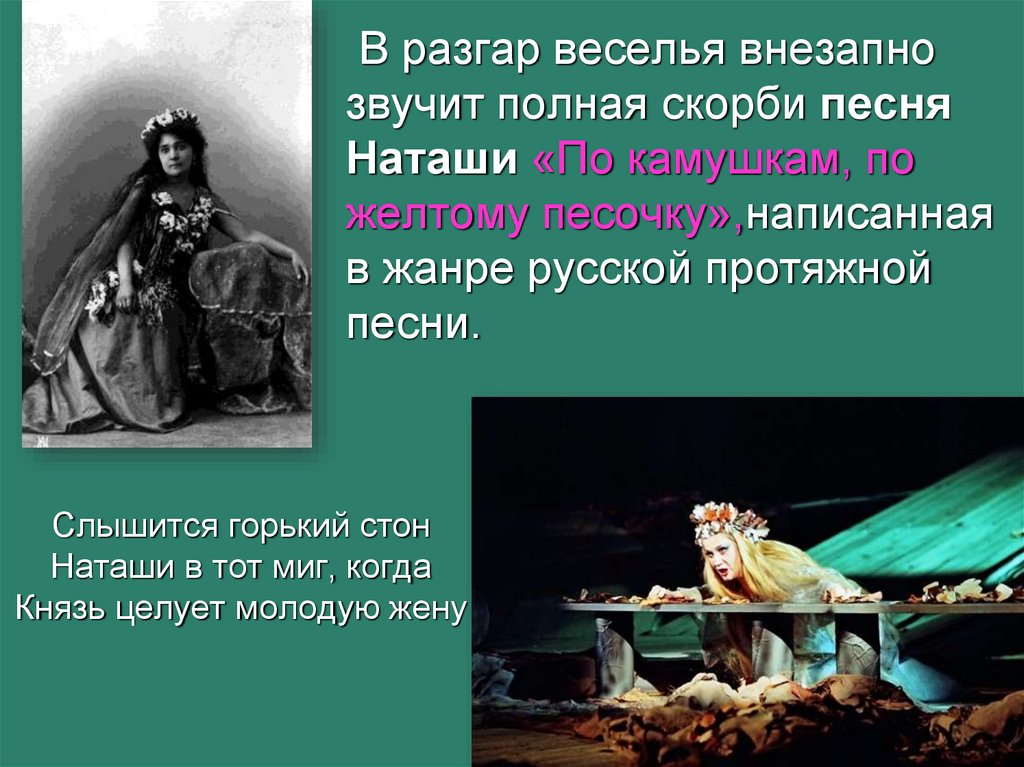 В разгар веселья внезапно звучит полная скорби песня Наташи «По камушкам, по желтому песочку»,написанная в жанре русской протяжной песни.

Слышится горький стон Наташи в тот миг, когда Князь целует молодую жену